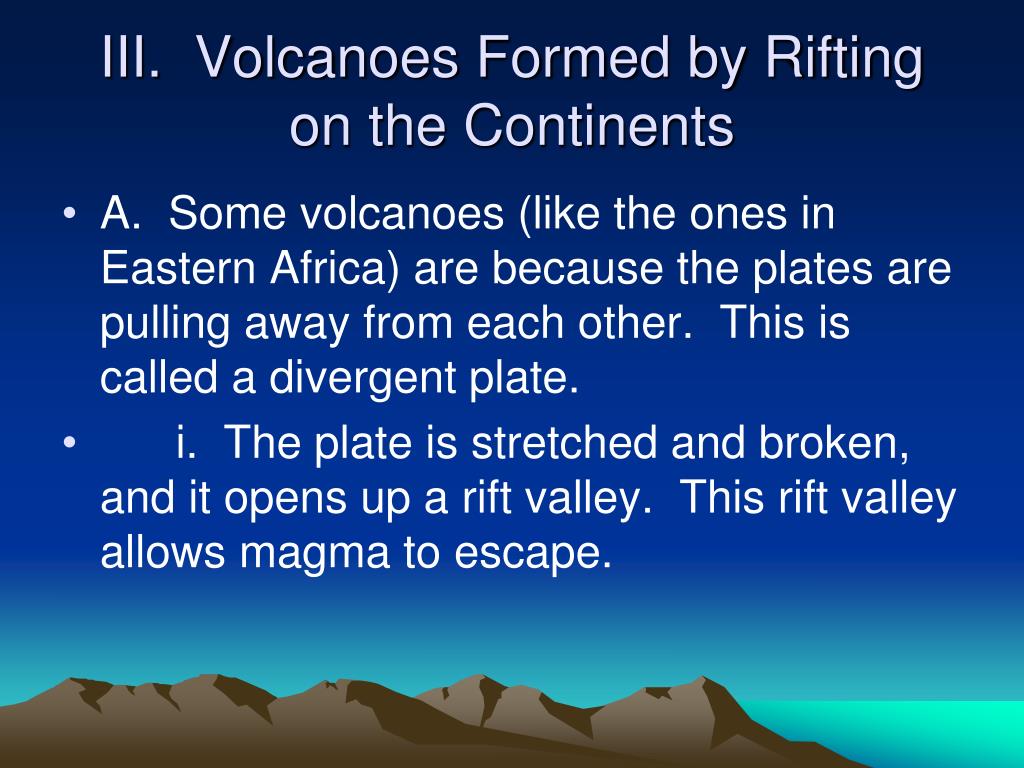 III. Volcanoes Formed by Rifting on the Continents

• A. Some volcanoes (like the ones in Eastern Africa) are because the plates are pulling away from each other. This is called a divergent plate.

• i. The plate is stretched and broken, and it opens up a rift valley. This rift valley allows magma to escape.